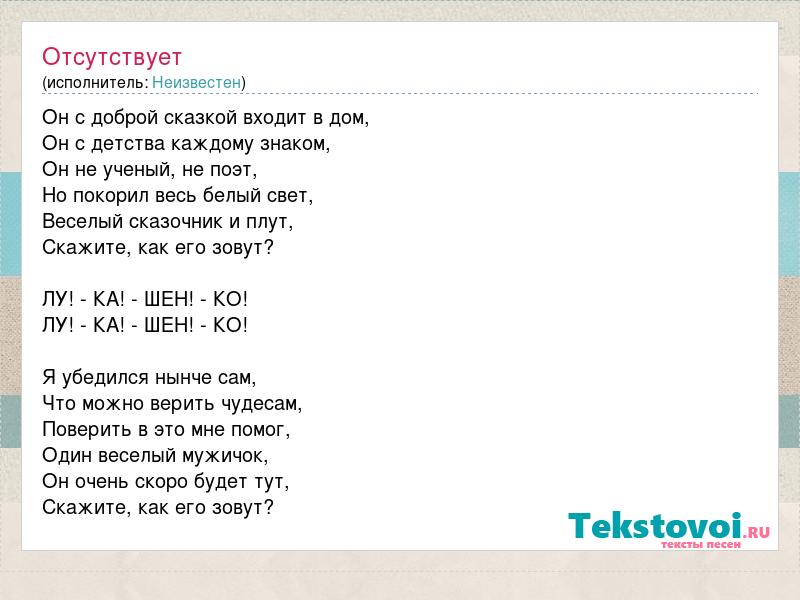 Отсутствует
(исполнитель: Неизвестен)

Он с доброй сказкой входит в дом,
Он с детства каждому знаком,
Он не ученый, не поэт,
Но покорил весь белый свет,
Веселый сказочник и плут,
Скажите, как его зовут?

ЛУ! - КА! - ШЕН! - КО!
ЛУ! - КА! - ШЕН! - КО!

Я убедился нынче сам,
Что можно верить чудесам,
Поверить в это мне помог,
Один веселый мужичок,
Он очень скоро будет тут,
Скажите, как его зовут?

Tekstovoi.RU
тексты песен